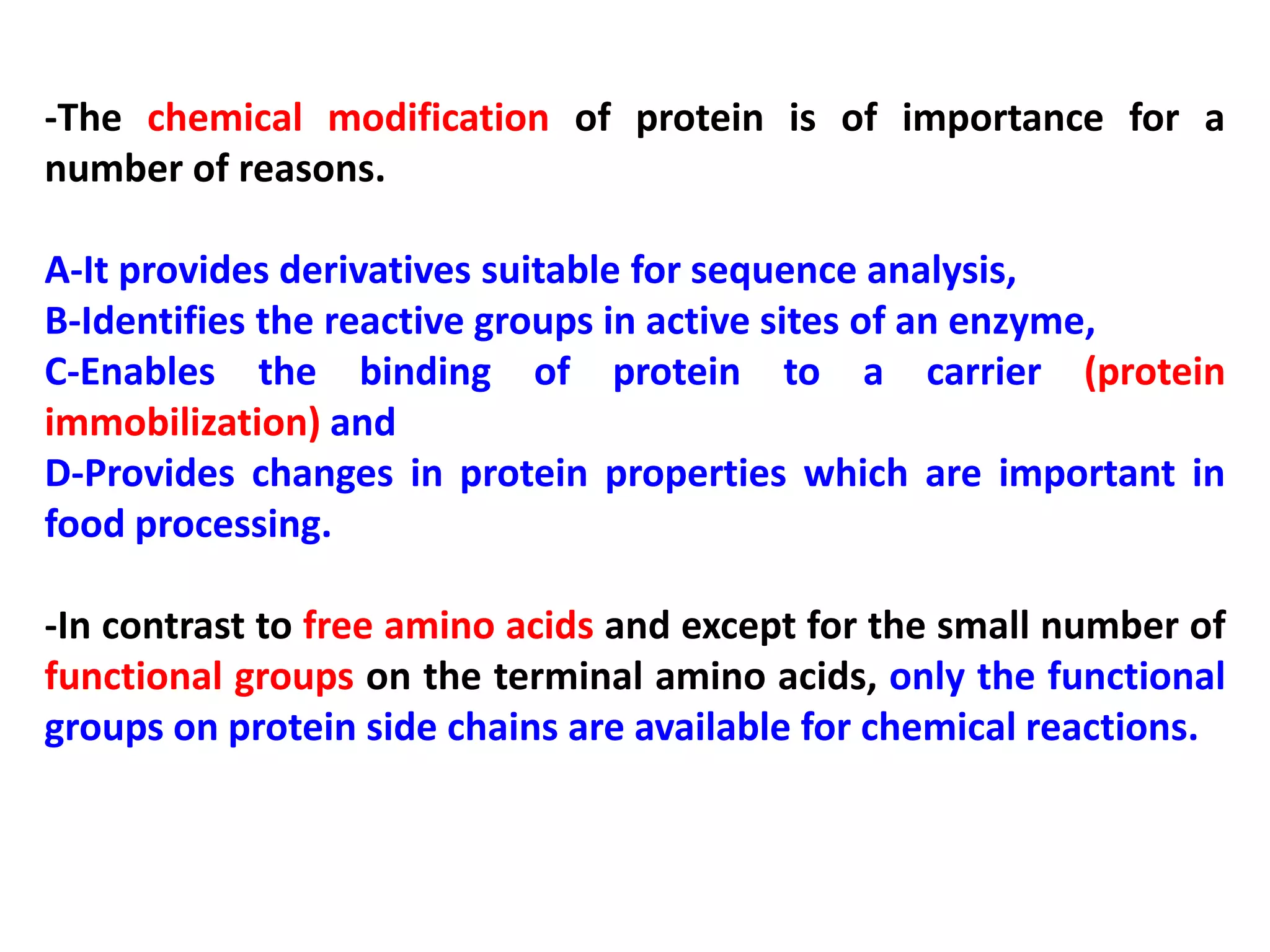 -The chemical modification of protein is of importance for a number of reasons.

A-It provides derivatives suitable for sequence analysis,
B-Identifies the reactive groups in active sites of an enzyme,
C-Enables the binding of protein to a carrier (protein immobilization) and
D-Provides changes in protein properties which are important in food processing.

-In contrast to free amino acids and except for the small number of functional groups on the terminal amino acids, only the functional groups on protein side chains are available for chemical reactions.